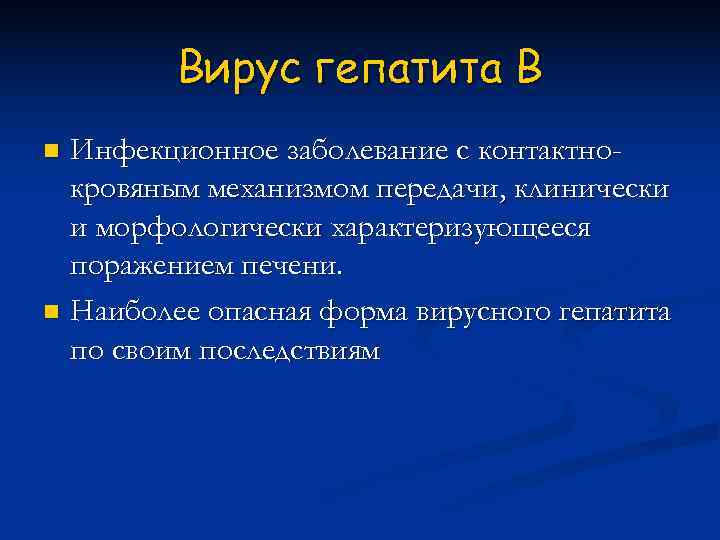 Вирус гепатита В

Инфекционное заболевание с контактно-кровяным механизмом передачи, клинически и морфологически характеризующееся поражением печени.

Наиболее опасная форма вирусного гепатита по своим последствиям